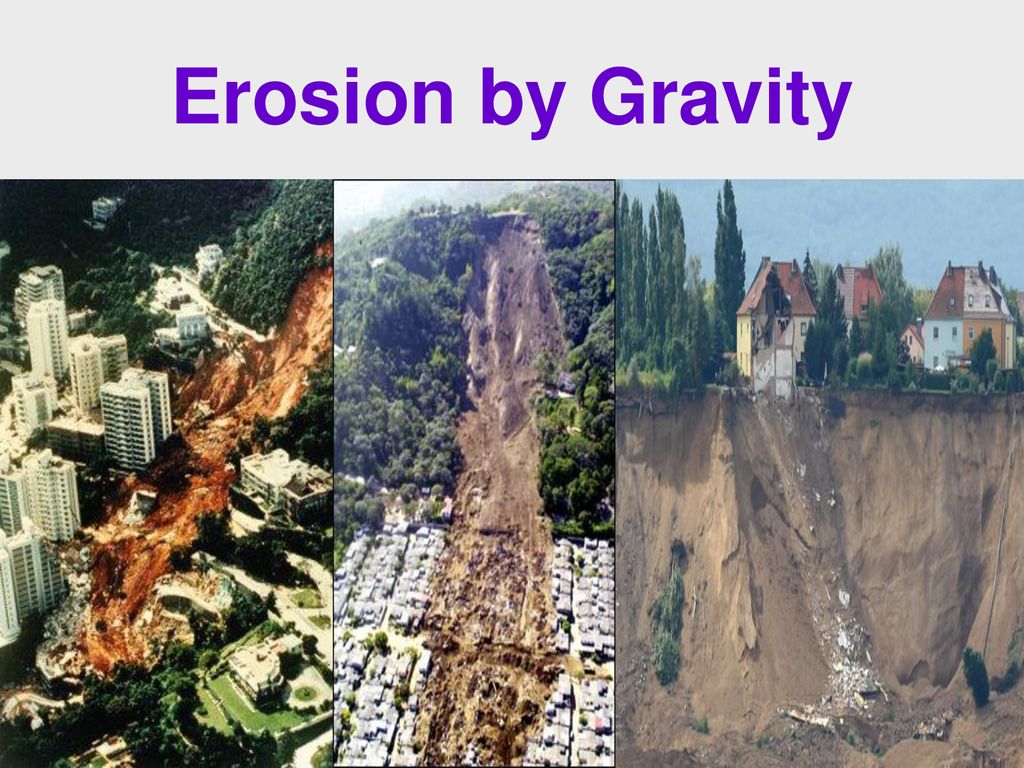 Erosion by Gravity